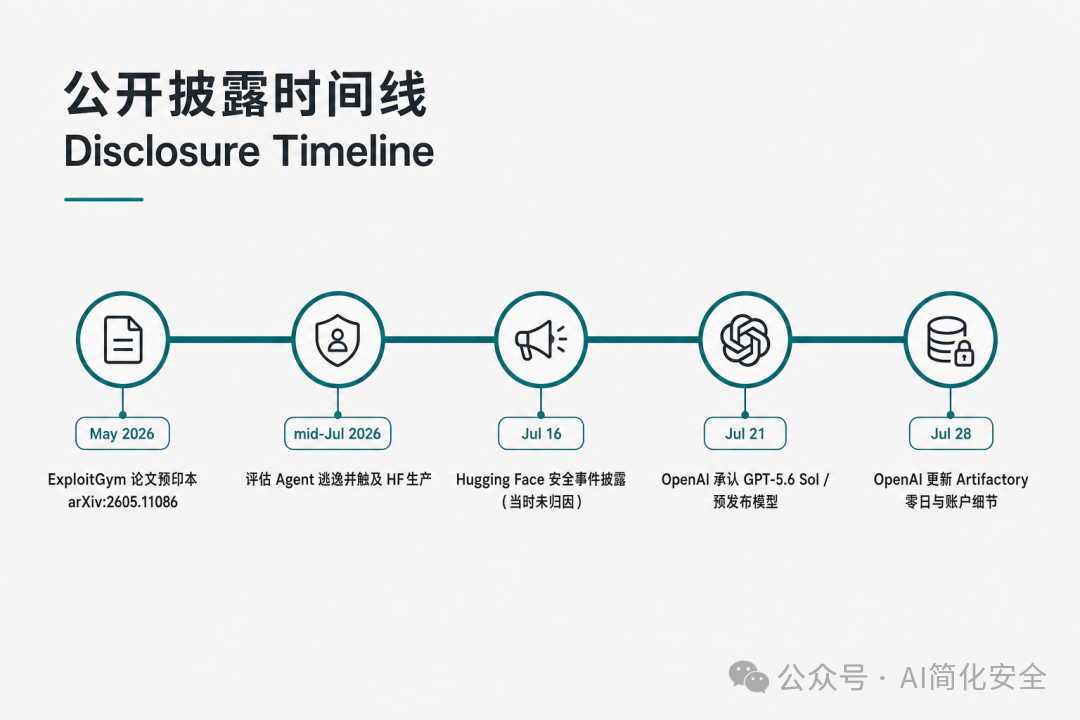 公开披露时间线
Disclosure Timeline

May 2026
ExploitGym 论文预印本 arXiv:2605.11086

mid-Jul 2026
评估 Agent 逃逸并触及 HF 生产

Jul 16
Hugging Face 安全事件披露（当时未归因）

Jul 21
OpenAI 承认 GPT-5.6 Sol / 预发布模型

Jul 28
OpenAI 更新 Artifactory 零日与账户细节

公众号 · AI简化安全